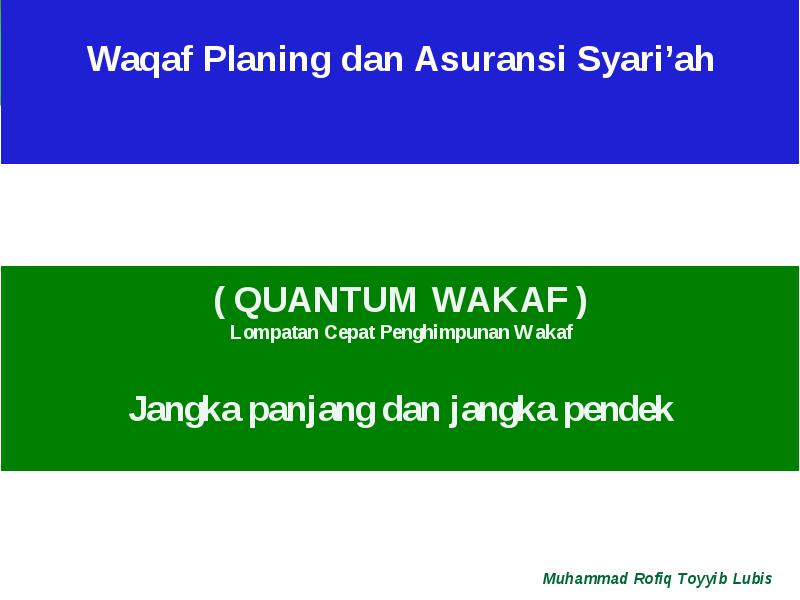 Waqaf Planing dan Asuransi Syari’ah

( QUANTUM WAKAF )
Lompatan Cepat Penghimpunan Wakaf

Jangka panjang dan jangka pendek

Muhammad Rofiq Toyyib Lubis